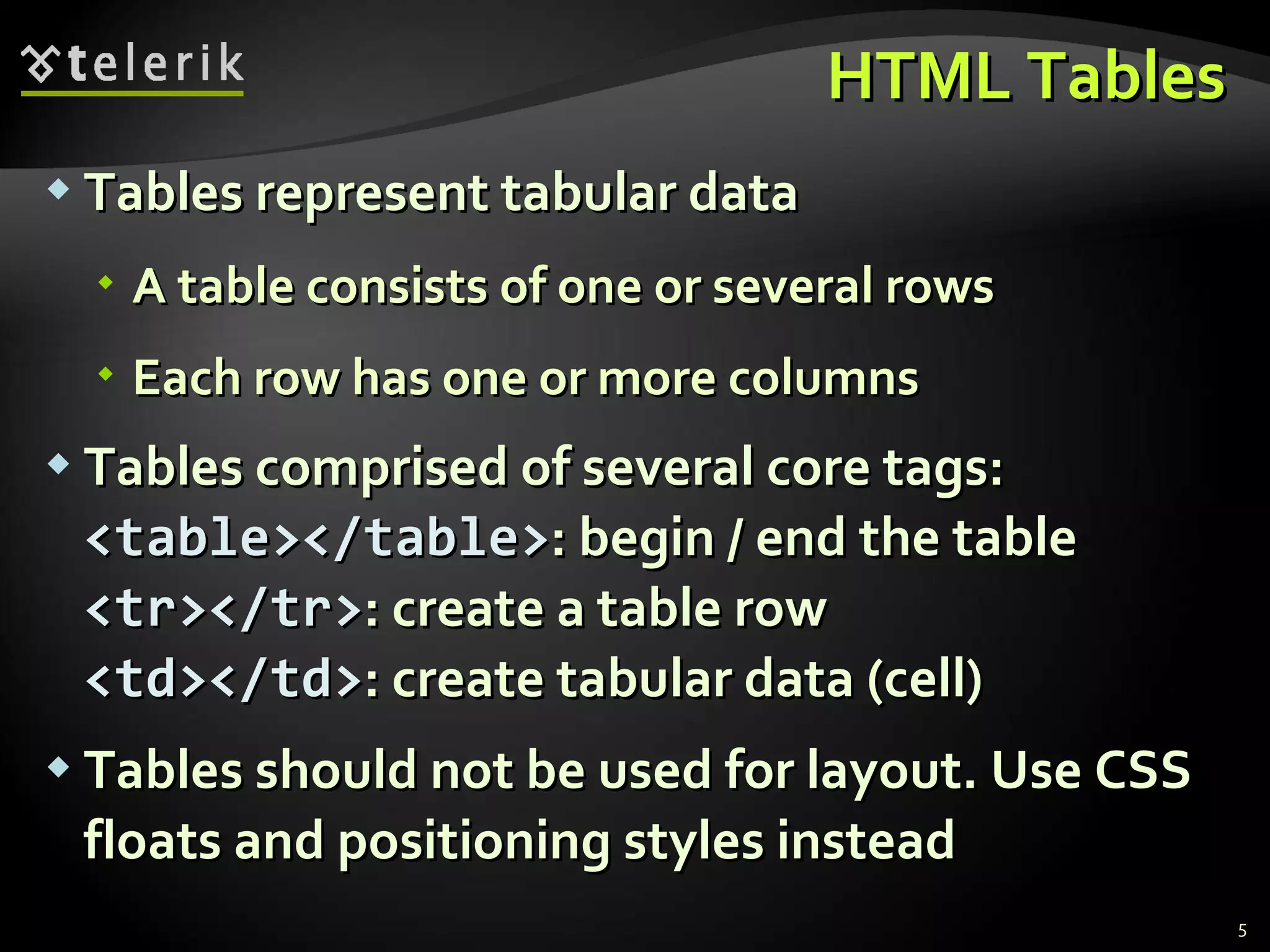 telerik

HTML Tables

Tables represent tabular data

A table consists of one or several rows

Each row has one or more columns

Tables comprised of several core tags:
<table></table>: begin / end the table
<tr></tr>: create a table row
<td></td>: create tabular data (cell)

Tables should not be used for layout. Use CSS floats and positioning styles instead

5